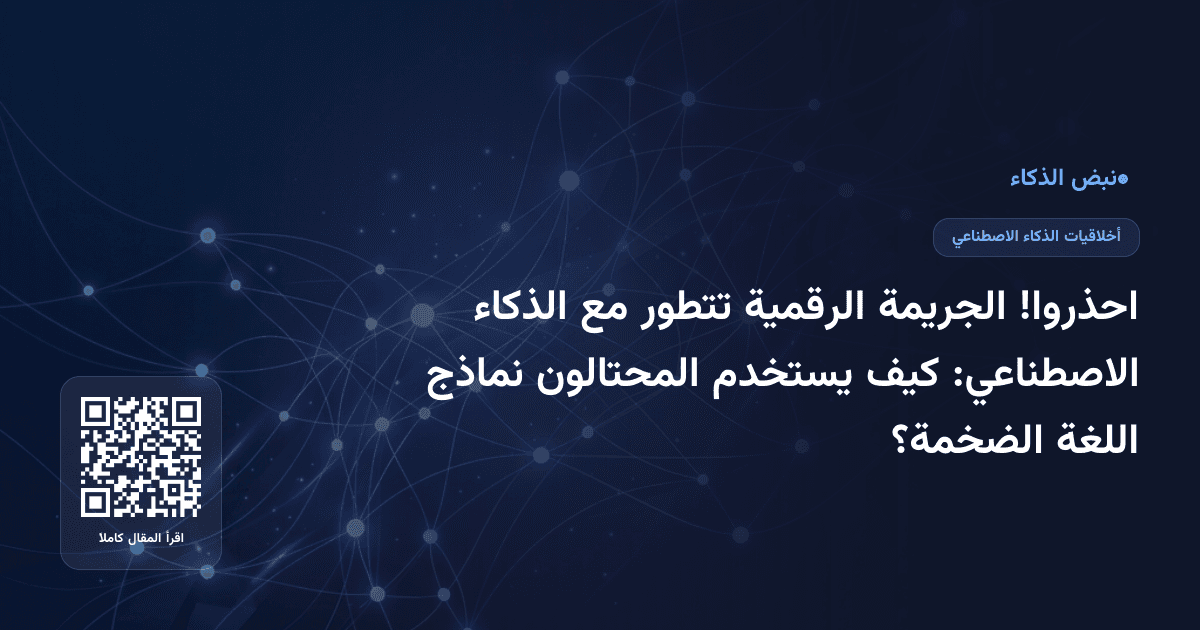 نبض الذكاء

أخلاقيات الذكاء الاصطناعي

احذروا! الجريمة الرقمية تتطور مع الذكاء الاصطناعي: كيف يستخدم المحتالون نماذج اللغة الضخمة؟

اقرأ المقال كاملا